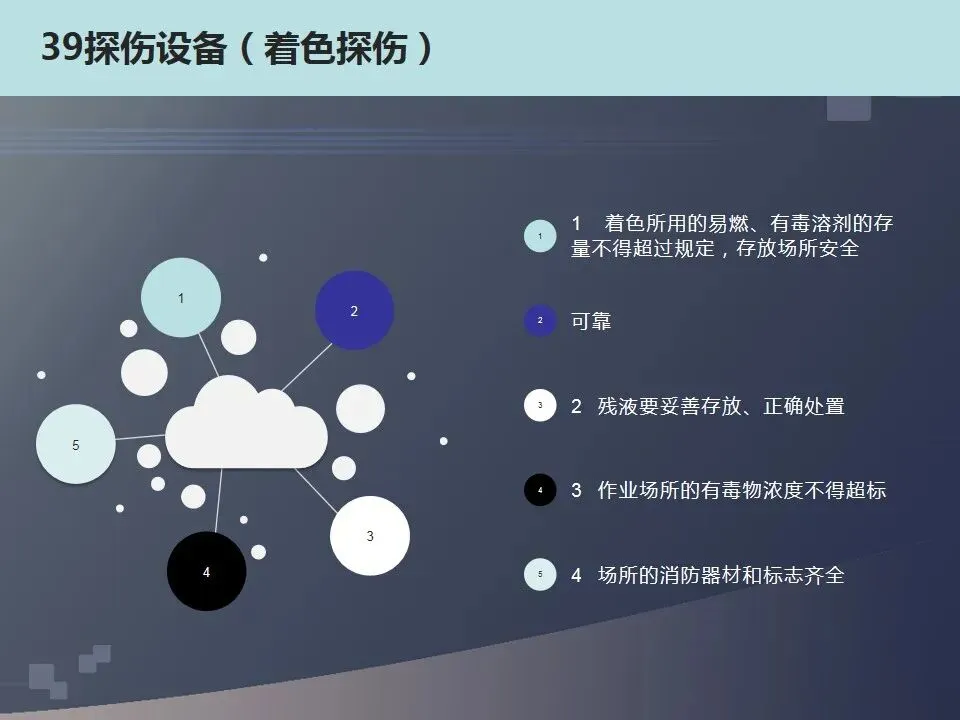 39探伤设备（着色探伤）

1
2
5
4
3

1　1　着色所用的易燃、有毒溶剂的存量不得超过规定，存放场所安全

2　可靠

3　2　残液要妥善存放、正确处置

4　3　作业场所的有毒物浓度不得超标

5　4　场所的消防器材和标志齐全